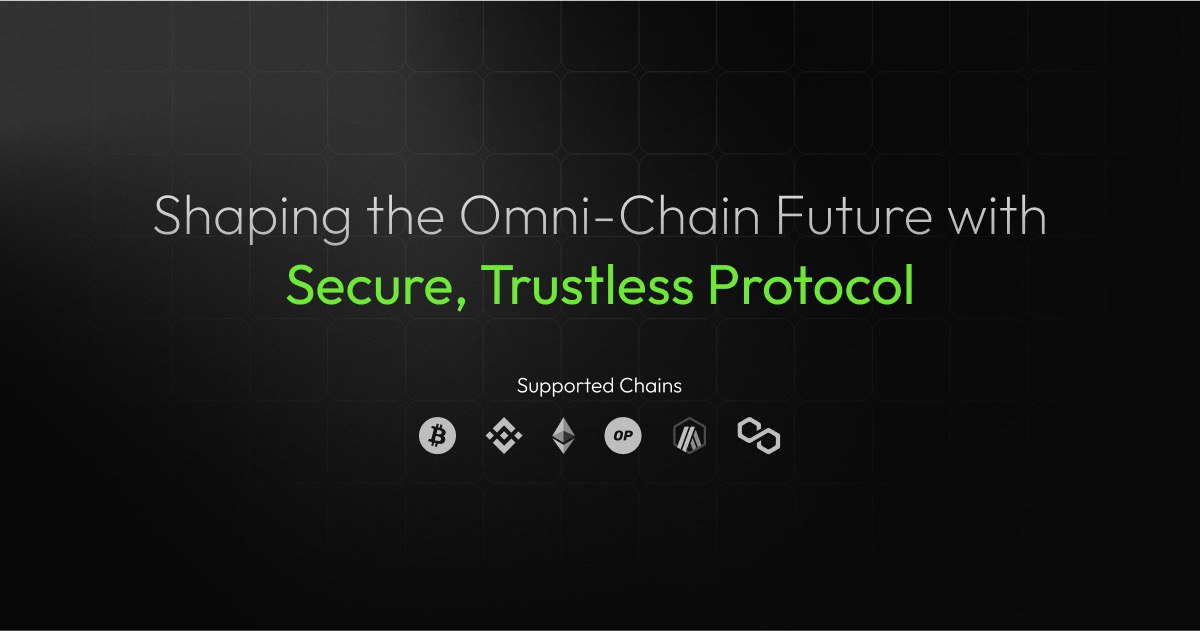 Shaping the Omni-Chain Future with
Secure, Trustless Protocol

Supported Chains

OP